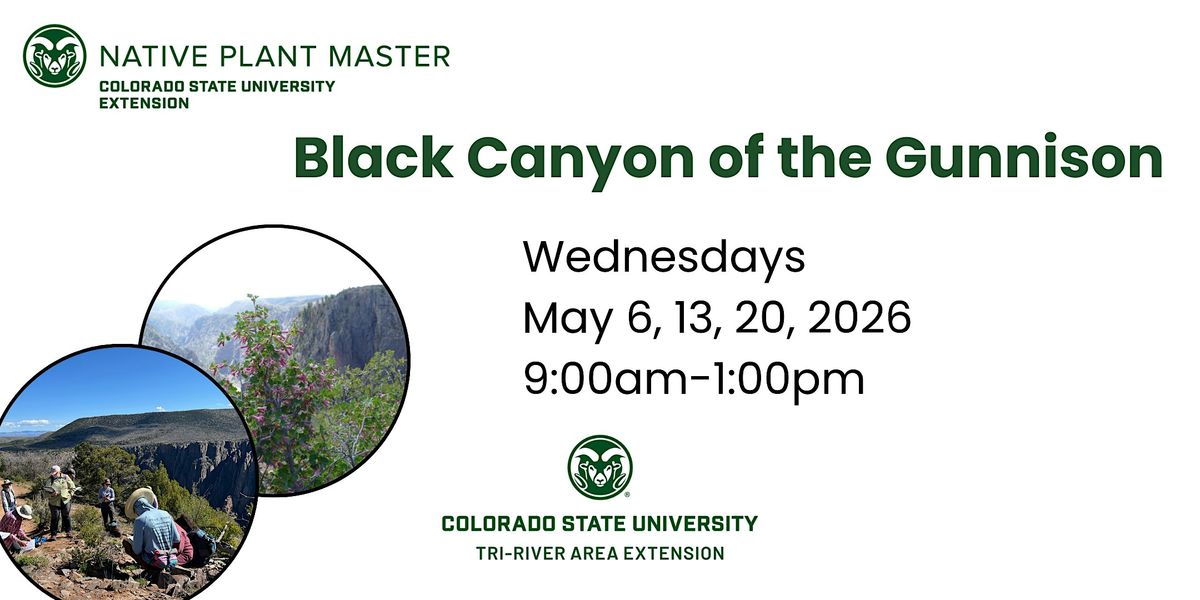 NATIVE PLANT MASTER
COLORADO STATE UNIVERSITY
EXTENSION

Black Canyon of the Gunnison

Wednesdays
May 6, 13, 20, 2026
9:00am-1:00pm

COLORADO STATE UNIVERSITY
TRI-RIVER AREA EXTENSION